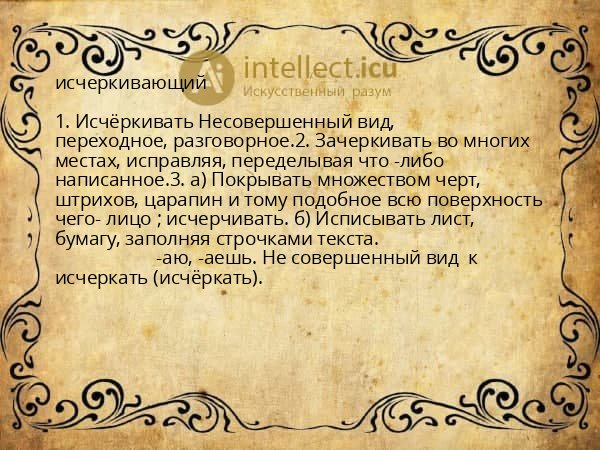 intellect.icu
Искусственный разум

исчеркивающий

1. Исчёркивать Несовершенный вид, переходное, разговорное.2. Зачеркивать во многих местах, исправляя, переделывая что -либо написанное.3. а) Покрывать множеством черт, штрихов, царапин и тому подобное всю поверхность чего- лицо ; исчерчивать. б) Исписывать лист, бумагу, заполняя строчками текста.
-аю, -аешь. Не совершенный вид к исчеркать (исчёркать).